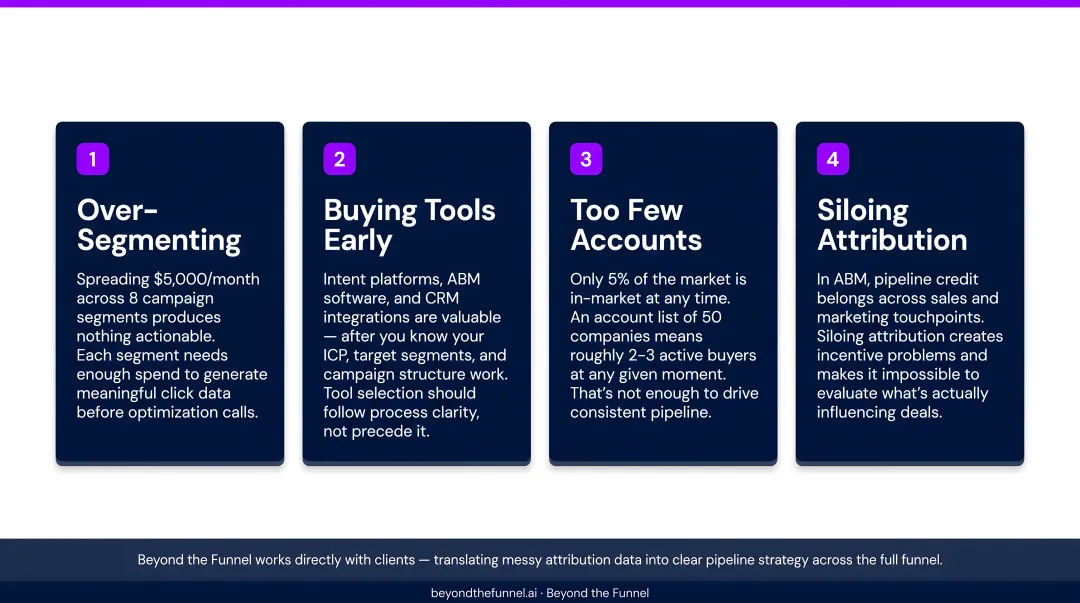 1

Over-Segmenting

Spreading \$5,000/month across 8 campaign segments produces nothing actionable. Each segment needs enough spend to generate meaningful click data before optimization calls.

2

Buying Tools Early

Intent platforms, ABM software, and CRM integrations are valuable — after you know your ICP, target segments, and campaign structure work. Tool selection should follow process clarity, not precede it.

3

Too Few Accounts

Only 5% of the market is in-market at any time. An account list of 50 companies means roughly 2–3 active buyers at any given moment. That's not enough to drive consistent pipeline.

4

Siloing Attribution

In ABM, pipeline credit belongs across sales and marketing touchpoints. Siloing attribution creates incentive problems and makes it impossible to evaluate what's actually influencing deals.

Beyond the Funnel works directly with clients — translating messy attribution data into clear pipeline strategy across the full funnel.

beyondthefunnel.ai · Beyond the Funnel